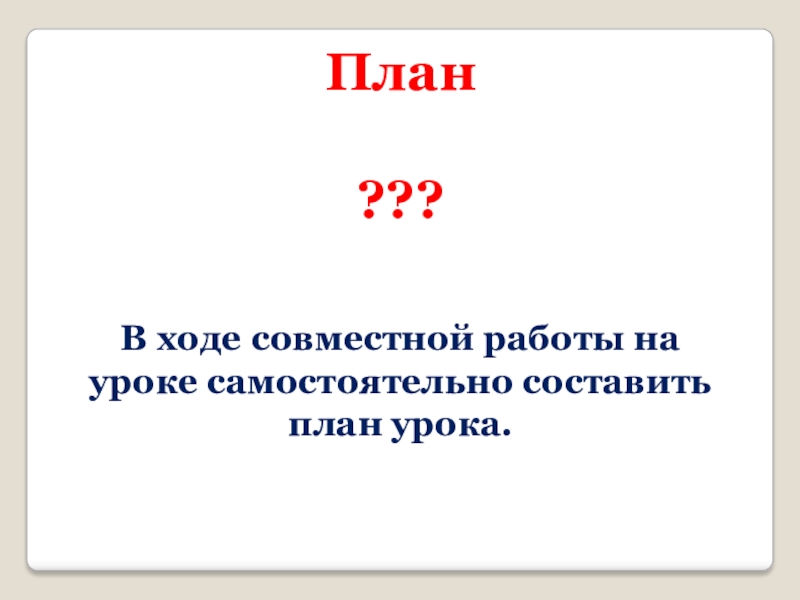 План

???

В ходе совместной работы на уроке самостоятельно составить план урока.